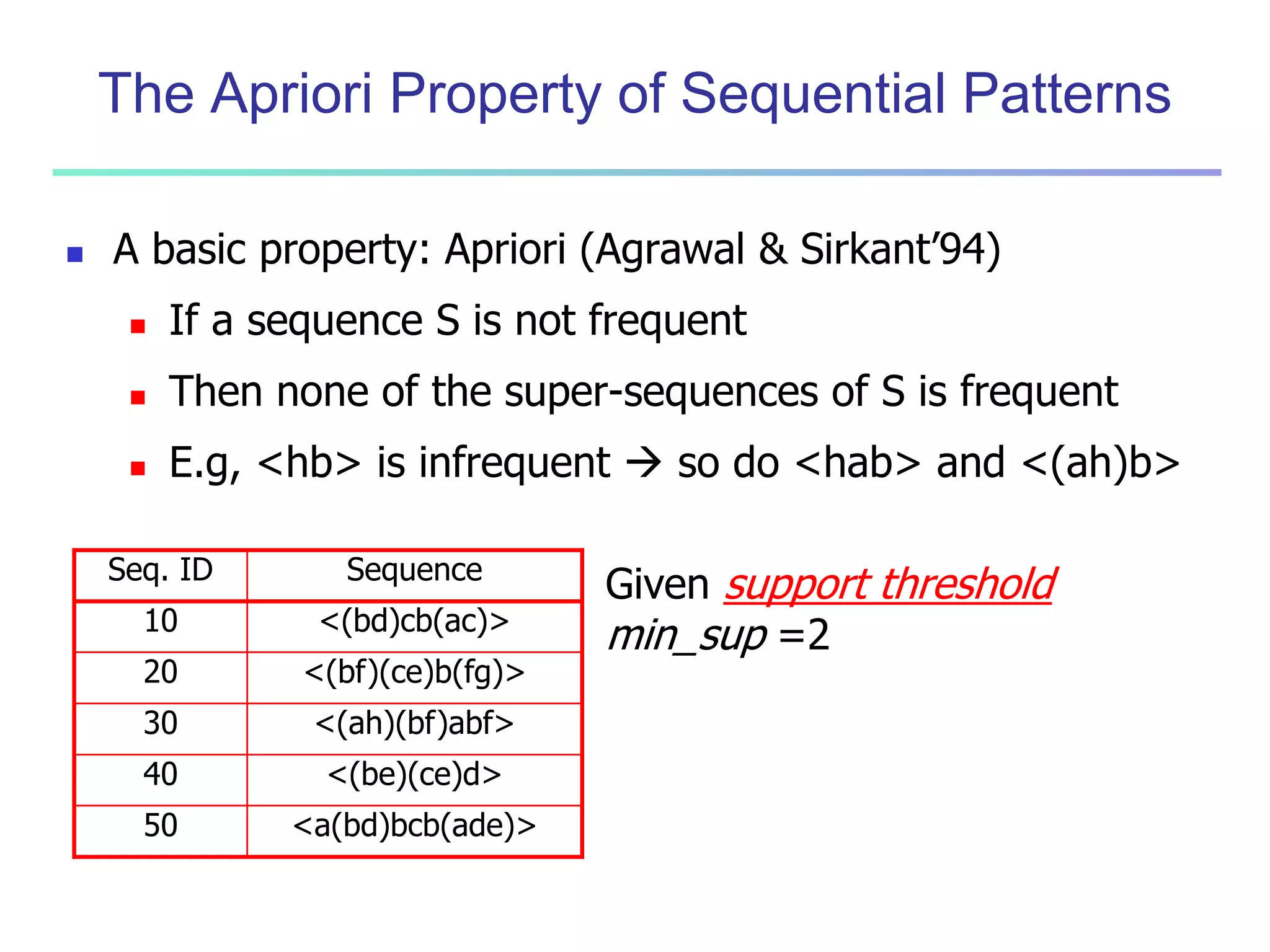 The Apriori Property of Sequential Patterns

A basic property: Apriori (Agrawal & Sirkant'94)

If a sequence S is not frequent

Then none of the super-sequences of S is frequent

E.g, <hb> is infrequent → so do <hab> and <(ah)b>

| Seq. ID | Sequence |
|---|---|
| 10 | <(bd)cb(ac)> |
| 20 | <(bf)(ce)b(fg)> |
| 30 | <(ah)(bf)abf> |
| 40 | <(be)(ce)d> |
| 50 | <a(bd)bcb(ade)> |

Given support threshold min_sup =2